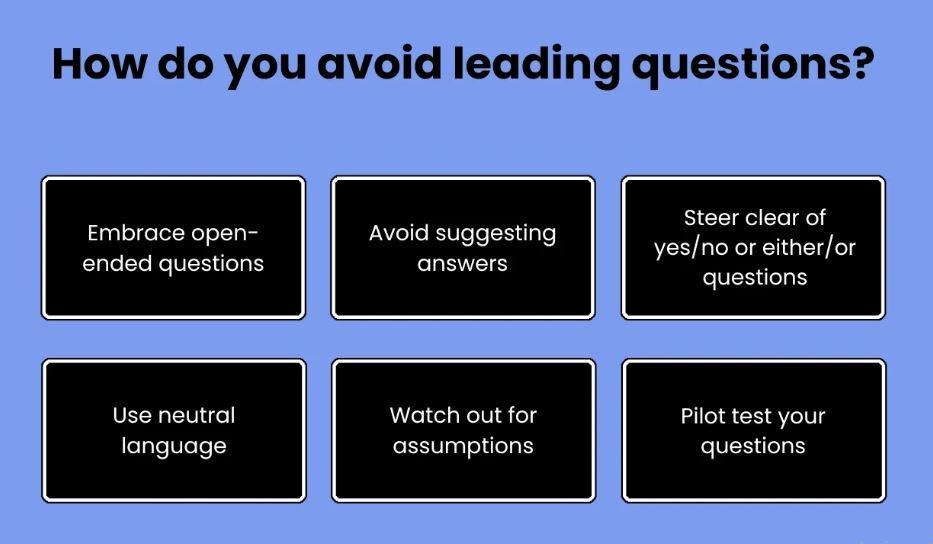 How do you avoid leading questions?

Embrace open-ended questions

Avoid suggesting answers

Steer clear of yes/no or either/or questions

Use neutral language

Watch out for assumptions

Pilot test your questions